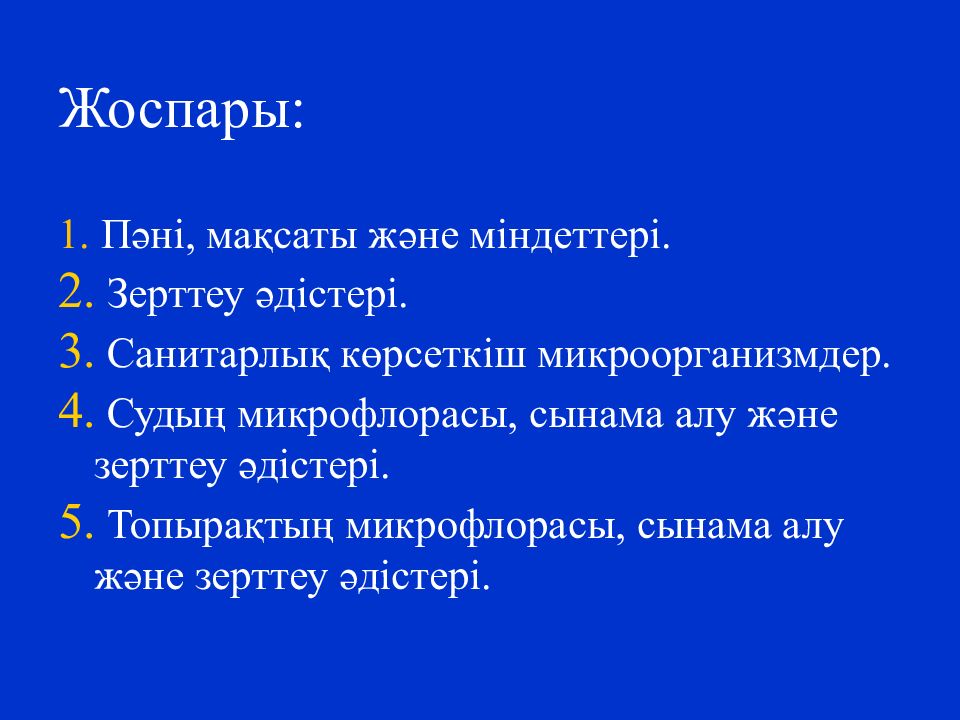 Жоспары:

1. Пәні, мақсаты және міндеттері.
2. Зерттеу әдістері.
3. Санитарлық көрсеткіш микроорганизмдер.
4. Судың микрофлорасы, сынама алу және зерттеу әдістері.
5. Топырақтың микрофлорасы, сынама алу және зерттеу әдістері.